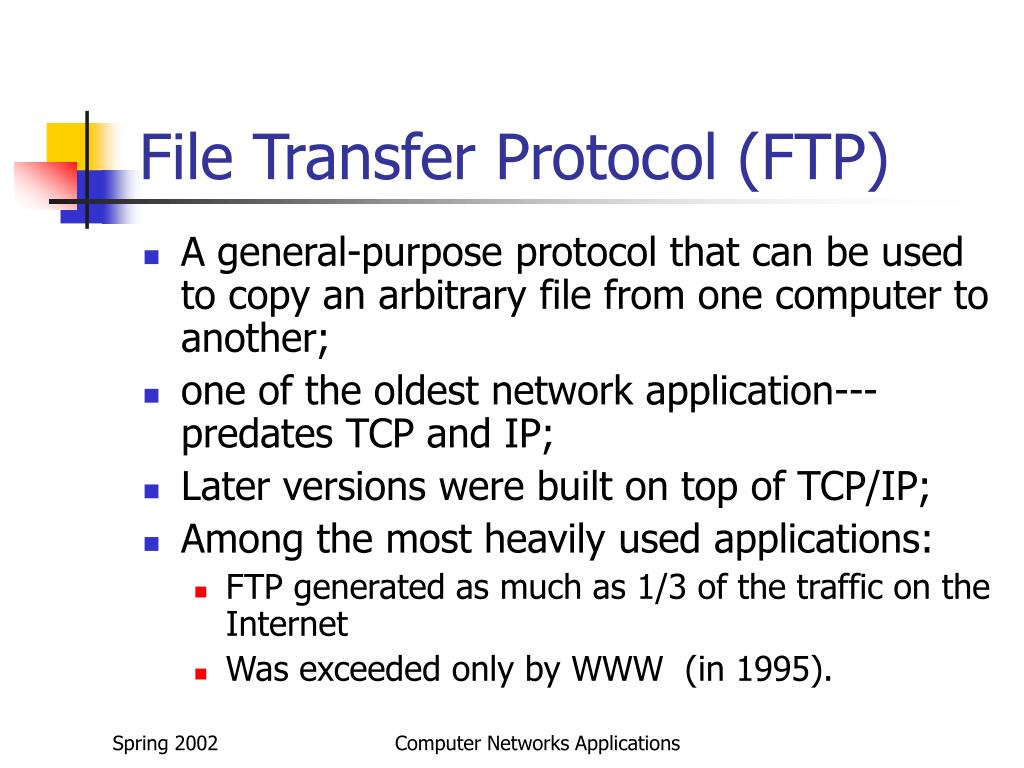 File Transfer Protocol (FTP)

- A general-purpose protocol that can be used to copy an arbitrary file from one computer to another;
- one of the oldest network application---predates TCP and IP;
- Later versions were built on top of TCP/IP;
- Among the most heavily used applications:
  - FTP generated as much as 1/3 of the traffic on the Internet
  - Was exceeded only by WWW (in 1995).

Spring 2002

Computer Networks Applications